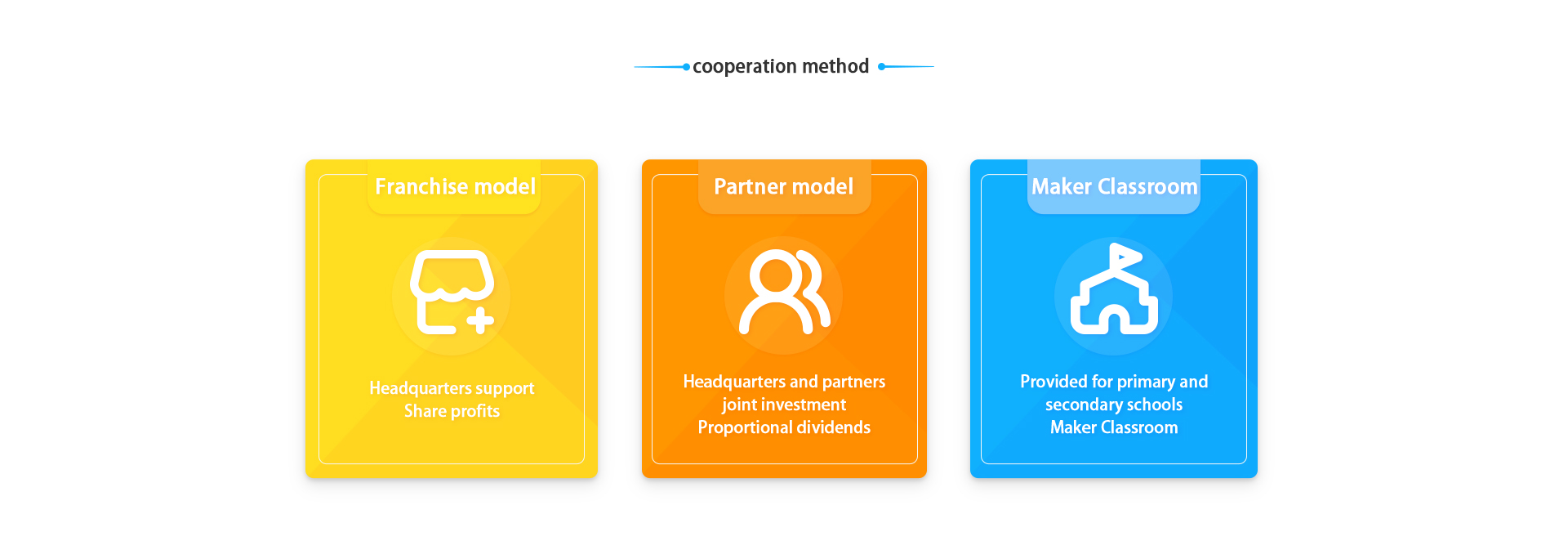 cooperation method

Franchise model

Headquarters support
Share profits

Partner model

Headquarters and partners
joint investment
Proportional dividends

Maker Classroom

Provided for primary and
secondary schools
Maker Classroom